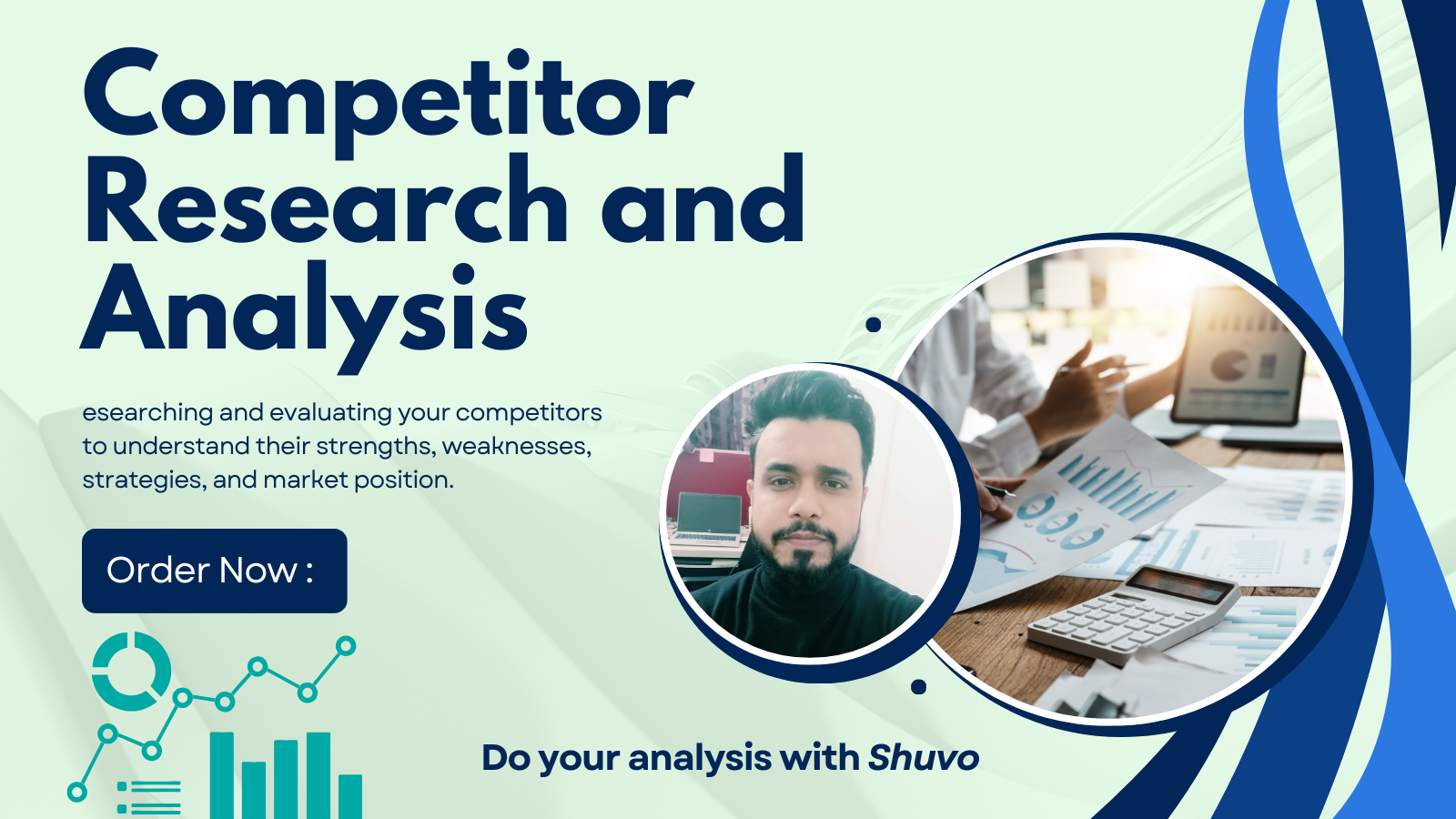 Competitor Research and Analysis

esearching and evaluating your competitors to understand their strengths, weaknesses, strategies, and market position.

Order Now :

Do your analysis with Shuvo